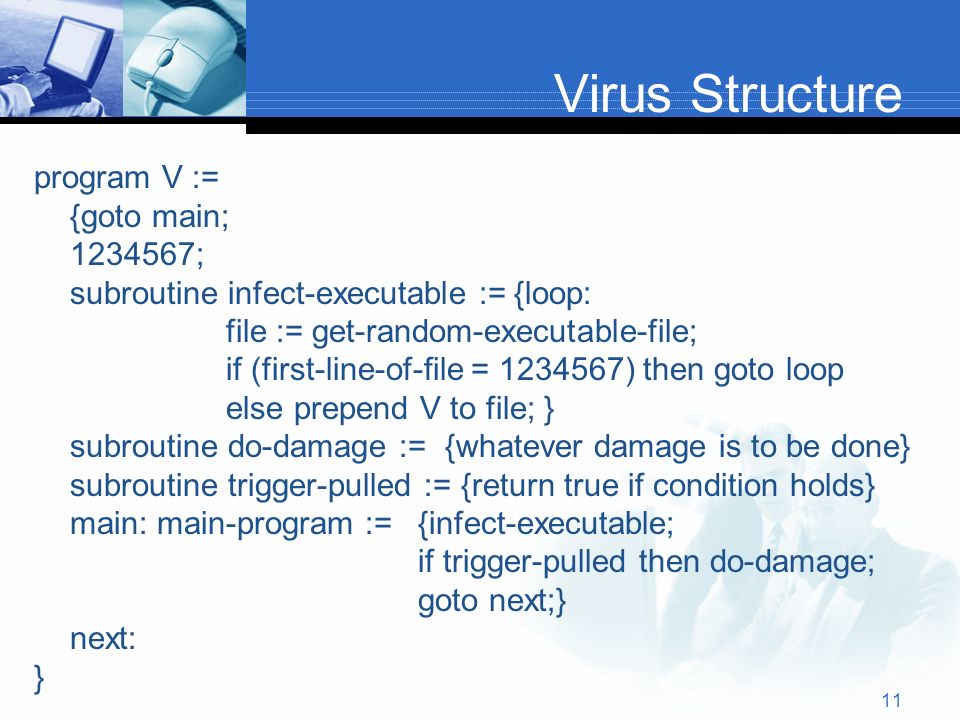 Virus Structure

program V :=
{goto main;
1234567;
subroutine infect-executable := {loop:
file := get-random-executable-file;
if (first-line-of-file = 1234567) then goto loop
else prepend V to file; }
subroutine do-damage := {whatever damage is to be done}
subroutine trigger-pulled := {return true if condition holds}
main: main-program := {infect-executable;
if trigger-pulled then do-damage;
goto next;}
next:
}

11